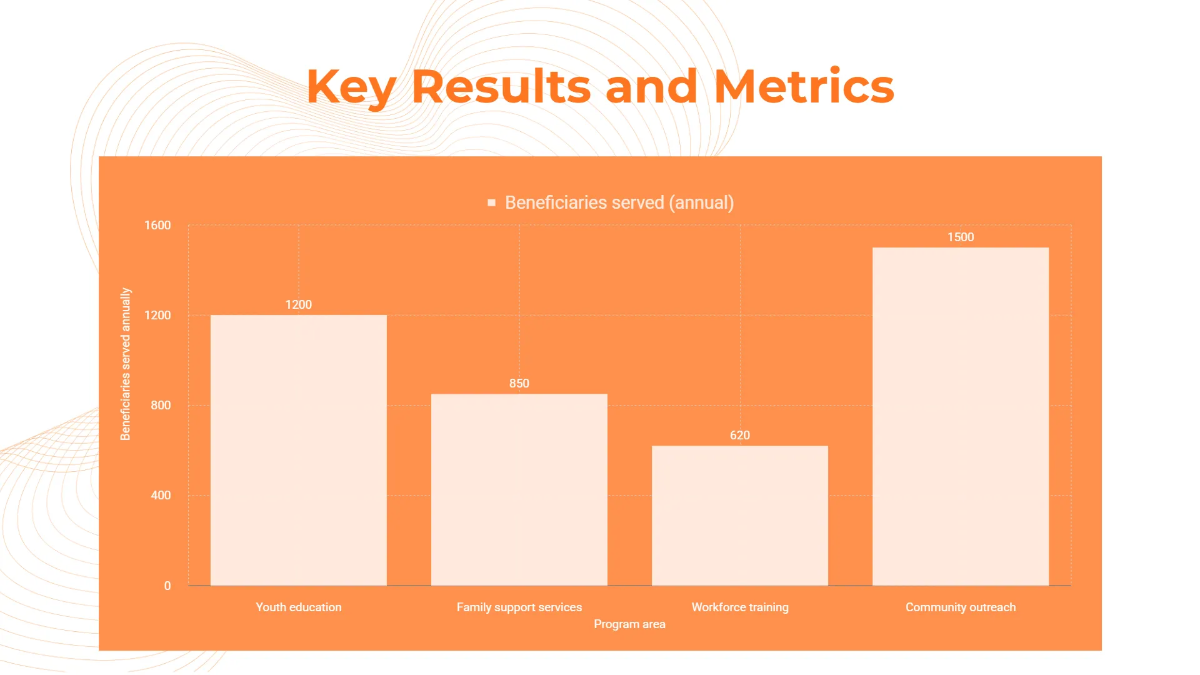 Key Results and Metrics

Beneficiaries served (annual)

Beneficiaries served annually

1600
1200
800
400
0

1200
850
620
1500

Youth education
Family support services
Workforce training
Community outreach

Program area